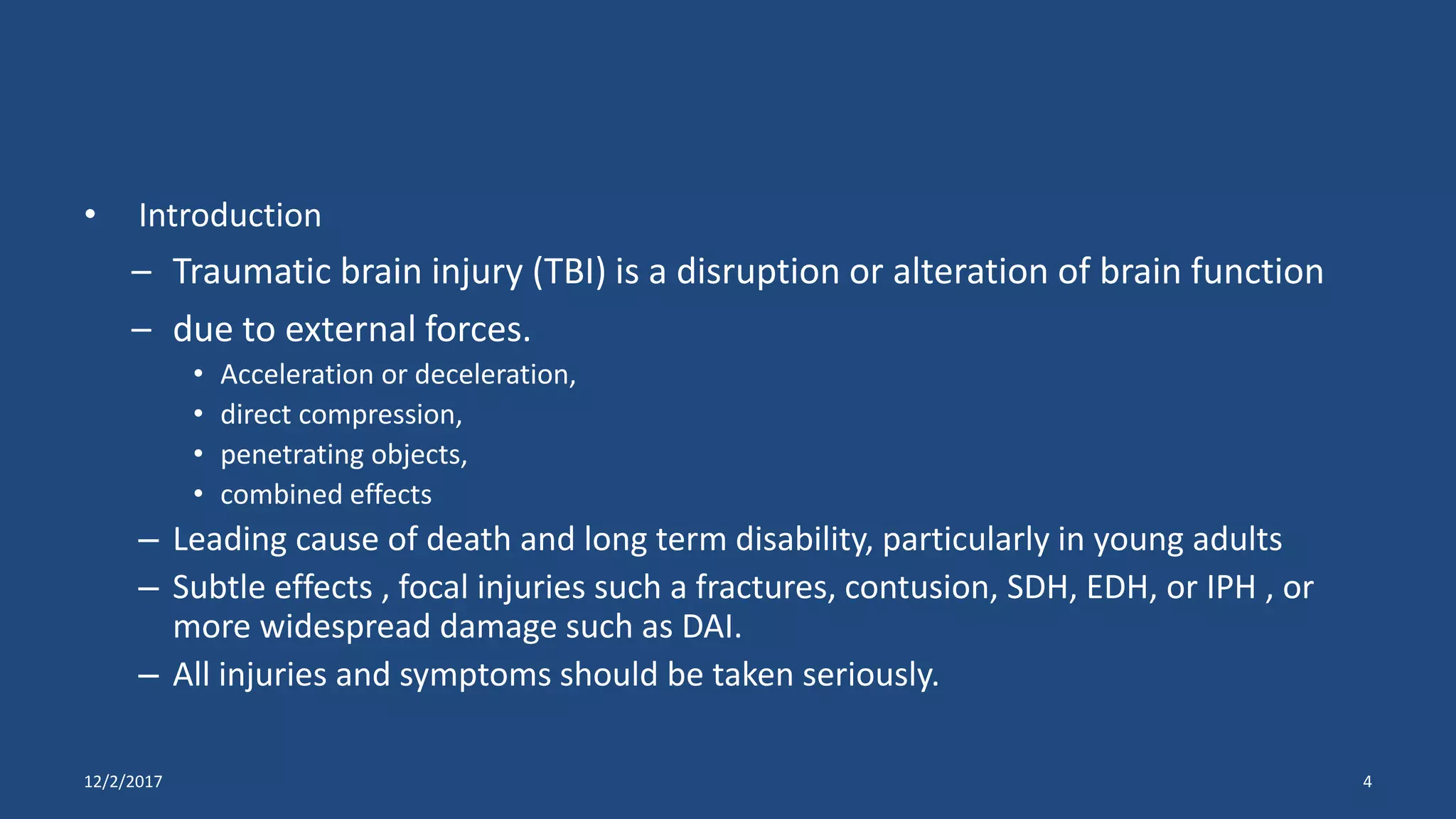 • Introduction

– Traumatic brain injury (TBI) is a disruption or alteration of brain function

– due to external forces.

• Acceleration or deceleration,
• direct compression,
• penetrating objects,
• combined effects

– Leading cause of death and long term disability, particularly in young adults

– Subtle effects , focal injuries such a fractures, contusion, SDH, EDH, or IPH , or more widespread damage such as DAI.

– All injuries and symptoms should be taken seriously.

12/2/2017

4